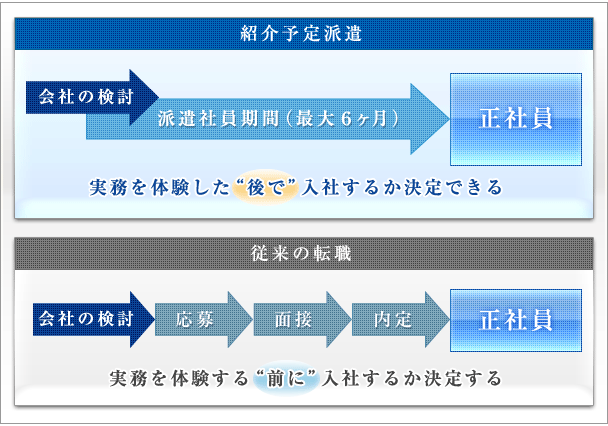 紹介予定派遣

会社の検討

派遣社員期間（最大６ヶ月）

正社員

実務を体験した“後で”入社するか決定できる

従来の転職

会社の検討

応募

面接

内定

正社員

実務を体験する“前に”入社するか決定する